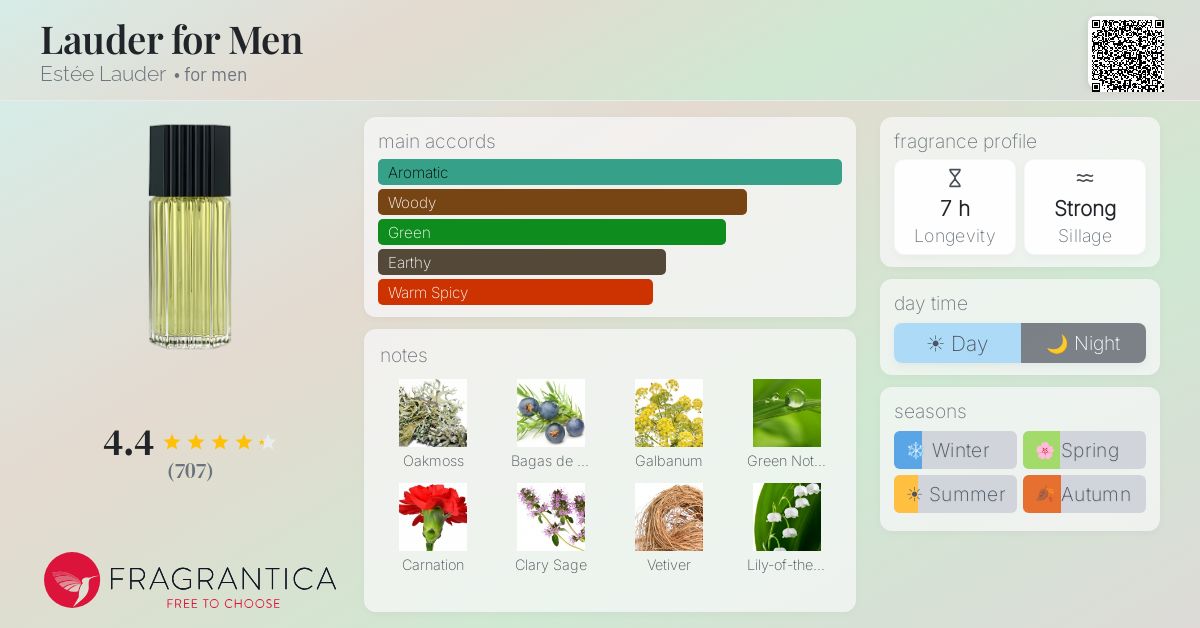 Lauder for Men
Estée Lauder • for men

4.4
(707)

FRAGRANTICA
FREE TO CHOOSE

main accords
Aromatic
Woody
Green
Earthy
Warm Spicy

notes
Oakmoss
Bagas de ...
Galbanum
Green Not...
Carnation
Clary Sage
Vetiver
Lily-of-the...

fragrance profile
7 h
Longevity
Strong
Sillage

day time
Day
Night

seasons
Winter
Spring
Summer
Autumn